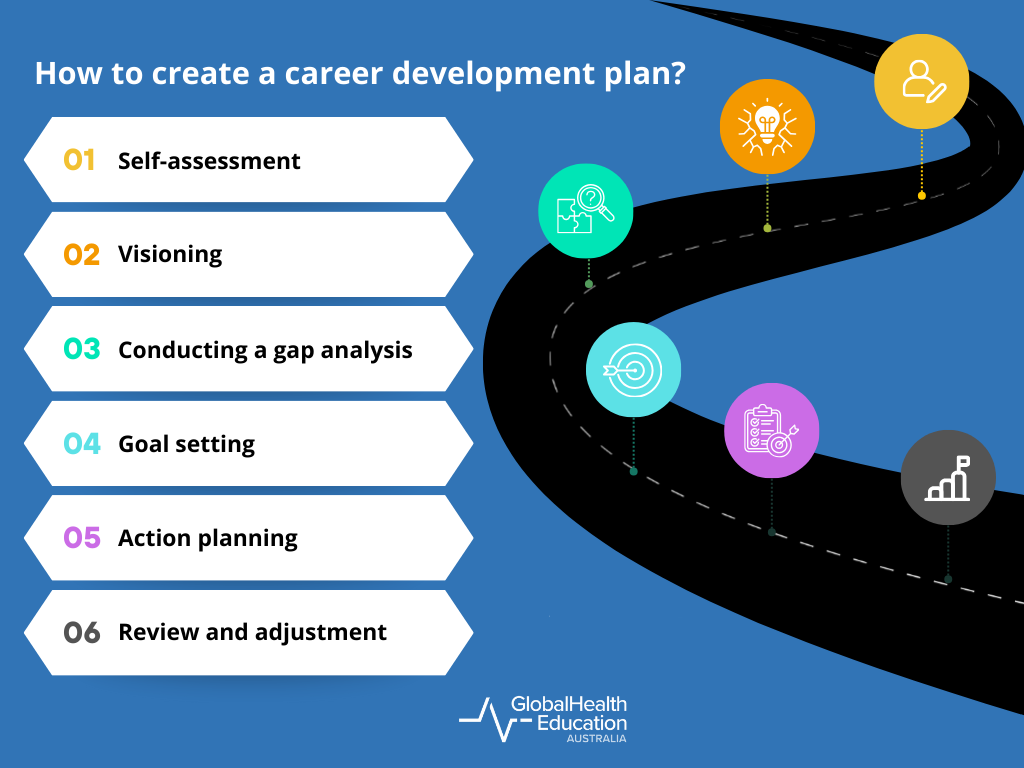 How to create a career development plan?

01 Self-assessment

02 Visioning

03 Conducting a gap analysis

04 Goal setting

05 Action planning

06 Review and adjustment

GlobalHealth Education AUSTRALIA